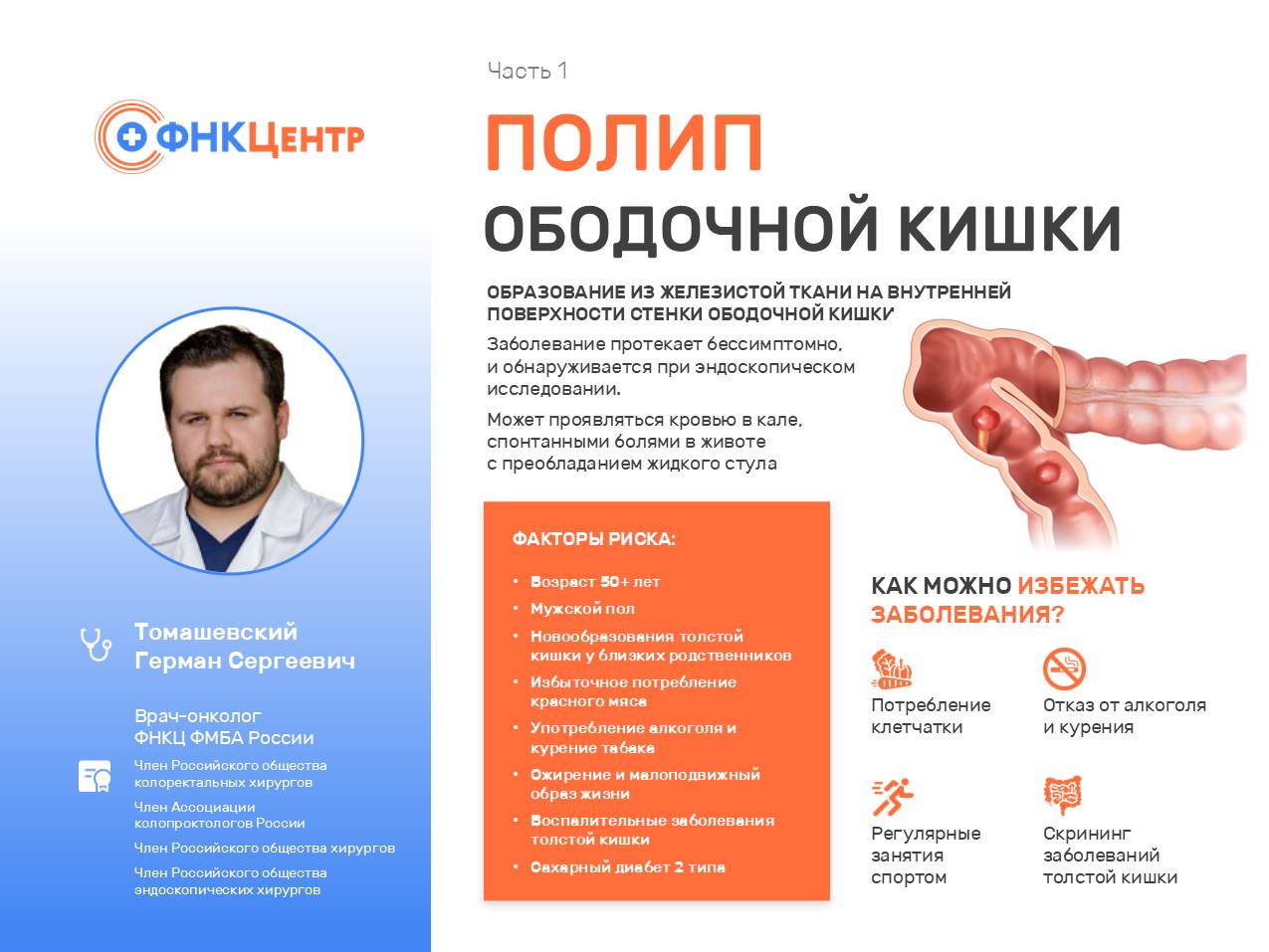 ФНКЦентр

Томашевский Герман Сергеевич

Врач-онколог ФНКЦ ФМБА России

Член Российского общества колоректальных хирургов

Член Ассоциации колопроктологов России

Член Российского общества хирургов

Член Российского общества эндоскопических хирургов

Часть 1

ПОЛИП

ОБОДОЧНОЙ КИШКИ

ОБРАЗОВАНИЕ ИЗ ЖЕЛЕЗИСТОЙ ТКАНИ НА ВНУТРЕННЕЙ ПОВЕРХНОСТИ СТЕНКИ ОБОДОЧНОЙ КИШКИ

Заболевание протекает бессимптомно, и обнаруживается при эндоскопическом исследовании.

Может проявляться кровью в кале, спонтанными болями в животе с преобладанием жидкого стула

ФАКТОРЫ РИСКА:

• Возраст 50+ лет
• Мужской пол
• Новообразования толстой кишки у близких родственников
• Избыточное потребление красного мяса
• Употребление алкоголя и курение табака
• Ожирение и малоподвижный образ жизни
• Воспалительные заболевания толстой кишки
• Сахарный диабет 2 типа

КАК МОЖНО ИЗБЕЖАТЬ ЗАБОЛЕВАНИЯ?

Потребление клетчатки

Отказ от алкоголя и курения

Регулярные занятия спортом

Скрининг заболеваний толстой кишки